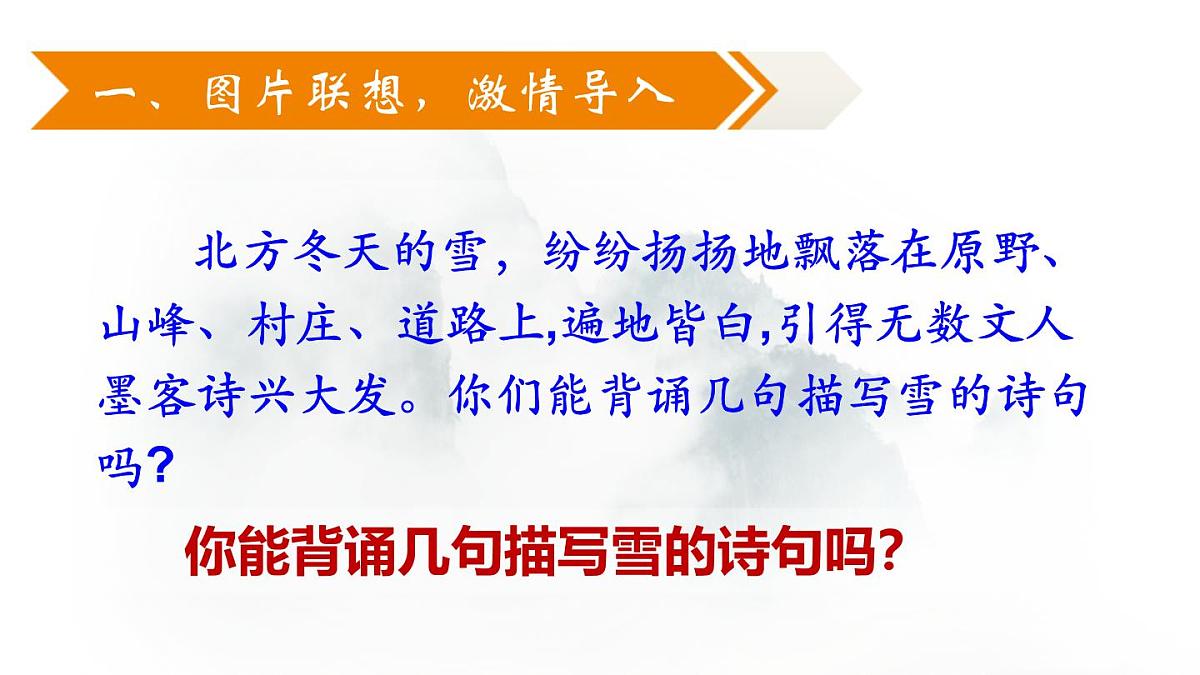 一、图片联想，激情导入

北方冬天的雪，纷纷扬扬地飘落在原野、山峰、村庄、道路上,遍地皆白,引得无数文人墨客诗兴大发。你们能背诵几句描写雪的诗句吗？

你能背诵几句描写雪的诗句吗？